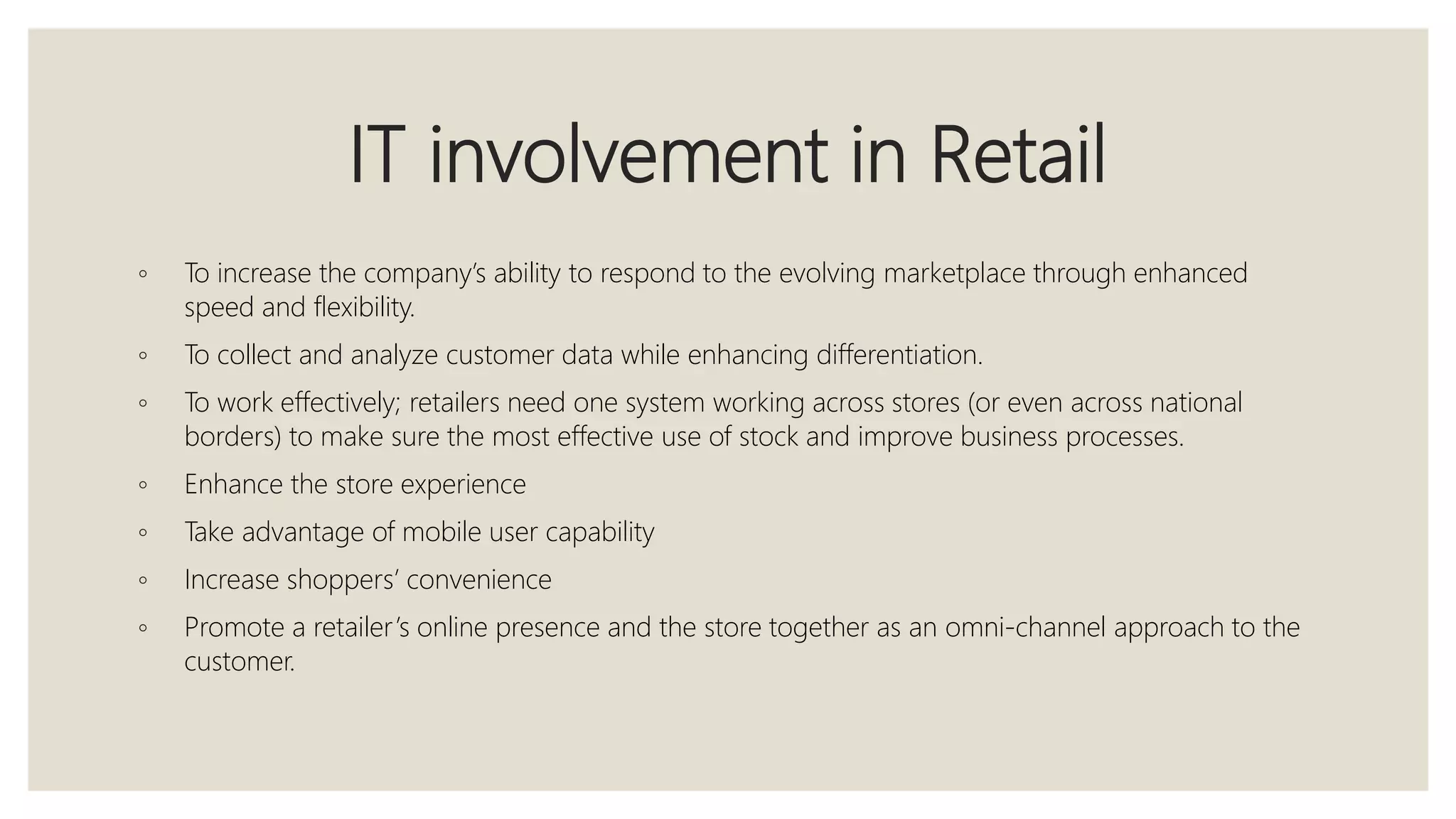 IT involvement in Retail

◦ To increase the company's ability to respond to the evolving marketplace through enhanced speed and flexibility.

◦ To collect and analyze customer data while enhancing differentiation.

◦ To work effectively; retailers need one system working across stores (or even across national borders) to make sure the most effective use of stock and improve business processes.

◦ Enhance the store experience

◦ Take advantage of mobile user capability

◦ Increase shoppers' convenience

◦ Promote a retailer's online presence and the store together as an omni-channel approach to the customer.